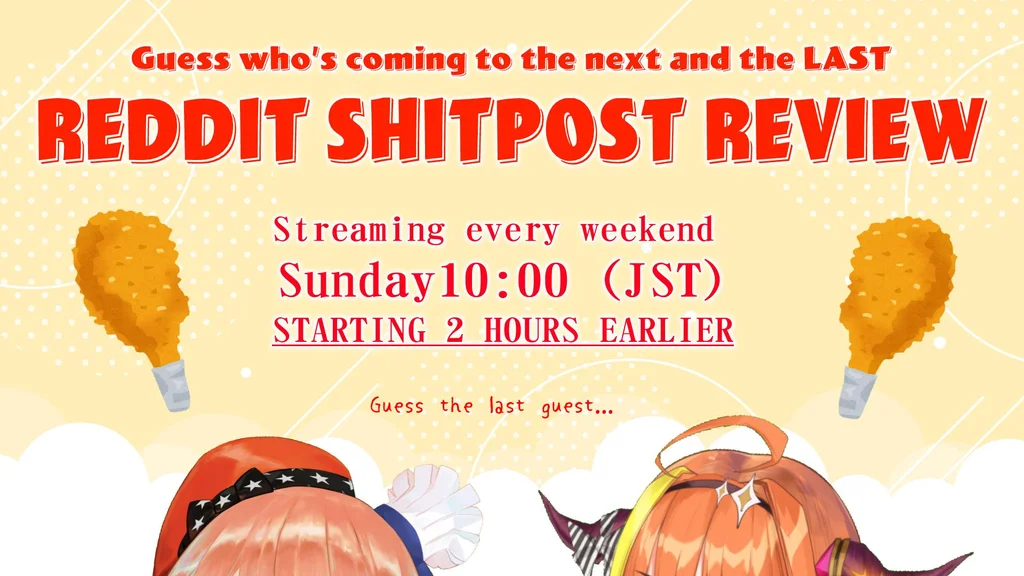 Guess who's coming to the next and the LAST

REDDIT SHITPOST REVIEW

Streaming every weekend

Sunday10:00 (JST)

STARTING 2 HOURS EARLIER

Guess the last guest...